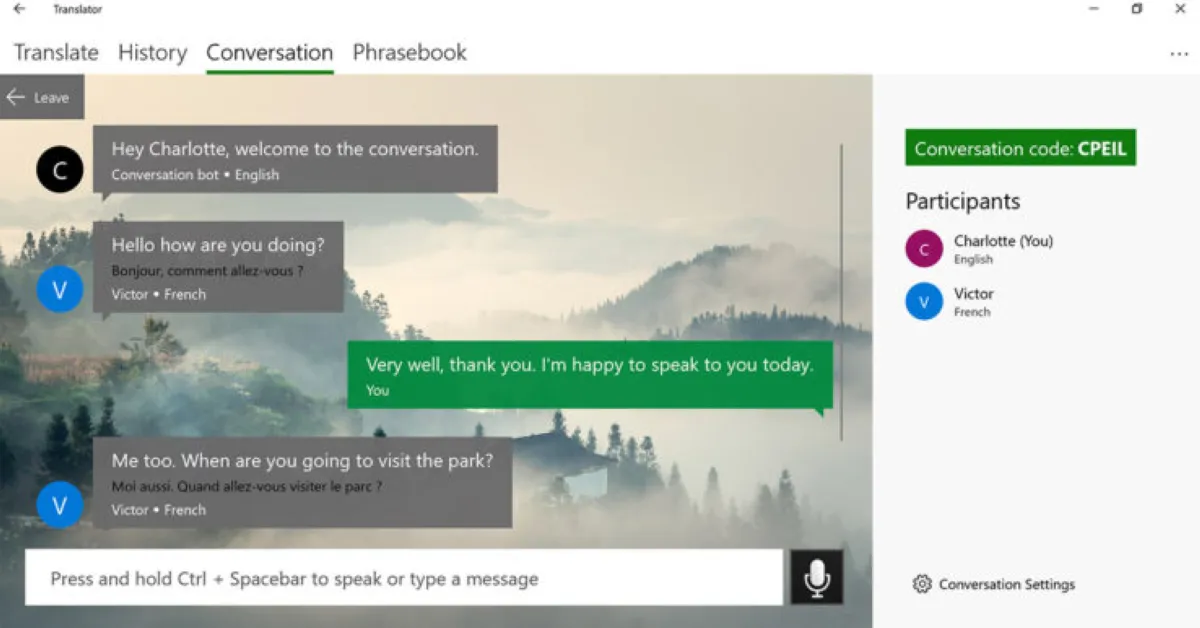 Translator

Translate History Conversation Phrasebook

...

Leave

C
Hey Charlotte, welcome to the conversation.
Conversation bot • English

V
Hello how are you doing?
Bonjour, comment allez-vous ?
Victor • French

Very well, thank you. I'm happy to speak to you today.
You

V
Me too. When are you going to visit the park?
Moi aussi. Quand allez-vous visiter le parc ?
Victor • French

Press and hold Ctrl + Spacebar to speak or type a message

Conversation code: CPEIL

Participants

C
Charlotte (You)
English

V
Victor
French

Conversation Settings